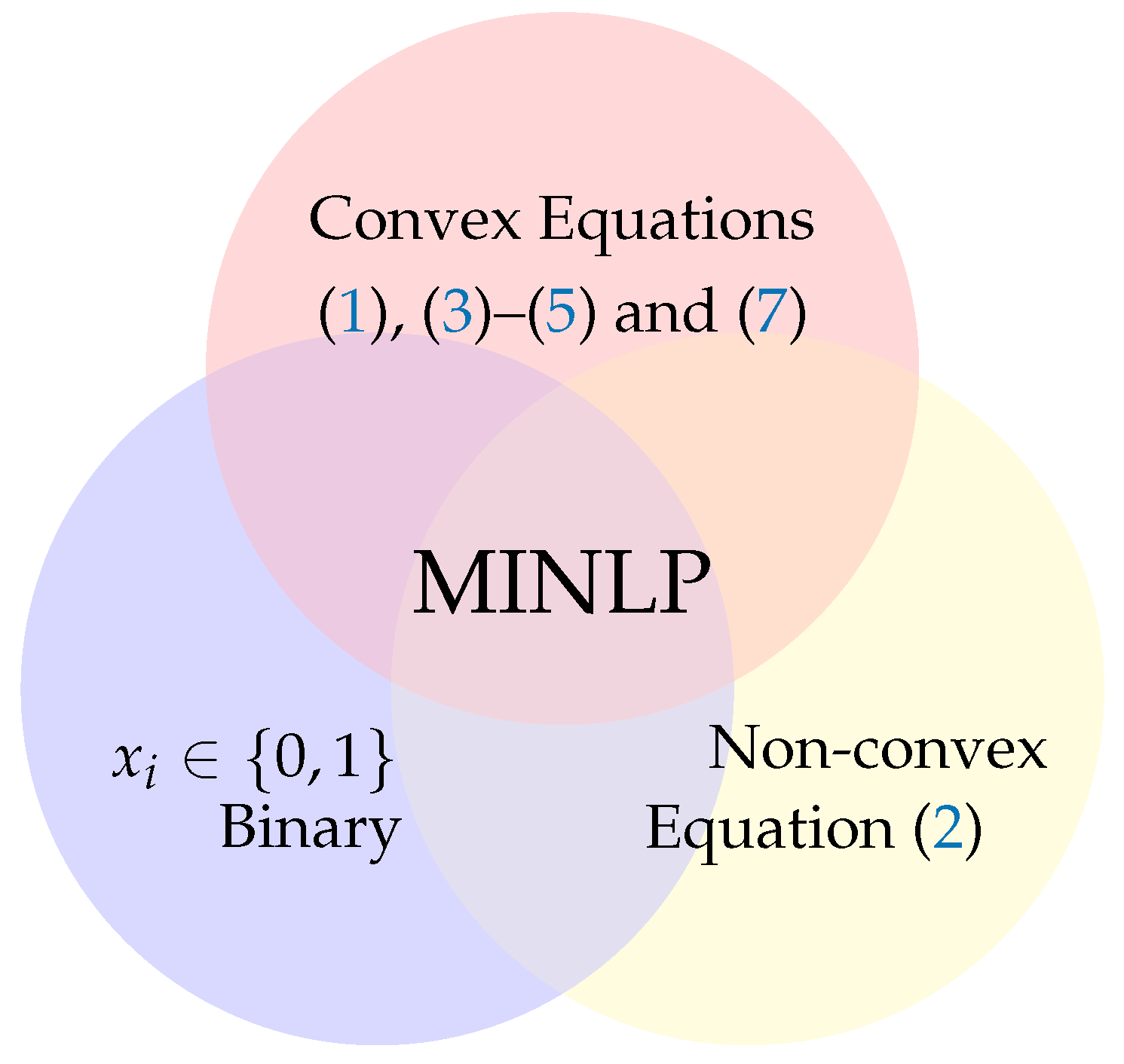 Convex Equations
(1), (3)–(5) and (7)

MINLP

$x_i \in \{0, 1\}$
Binary

Non-convex
Equation (2)